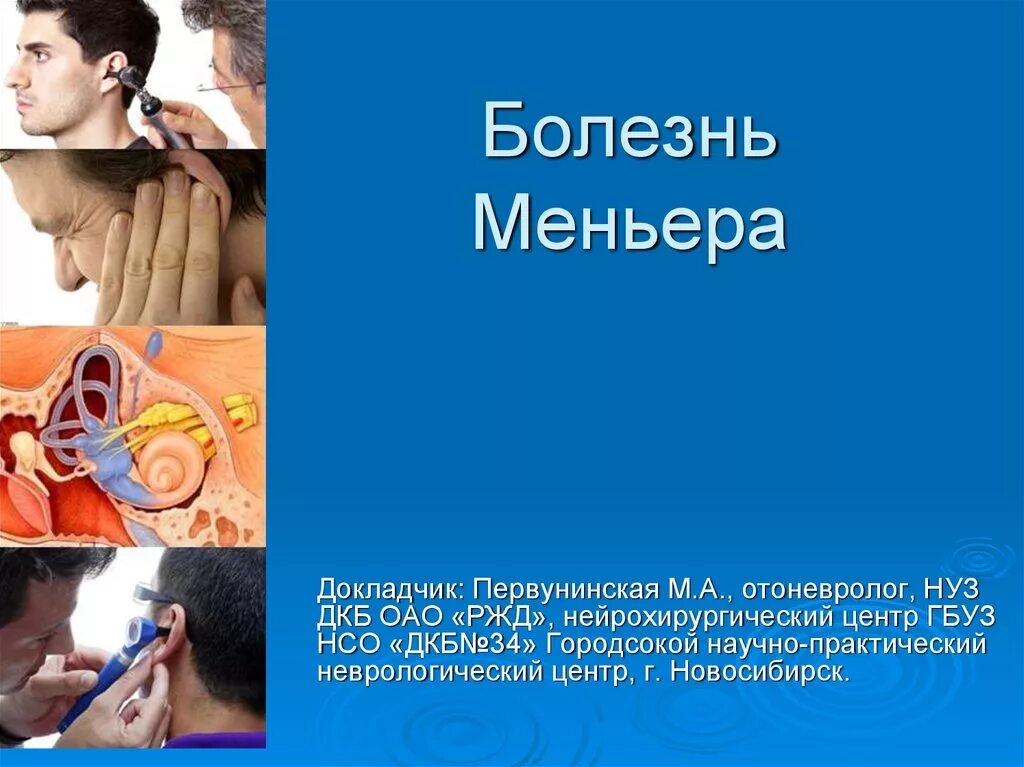 Болезнь Меньера

Докладчик: Первунинская М.А., отоневролог, НУЗ ДКБ ОАО «РЖД», нейрохирургический центр ГБУЗ НСО «ДКБ№34» Городсокой научно-практический неврологический центр, г. Новосибирск.